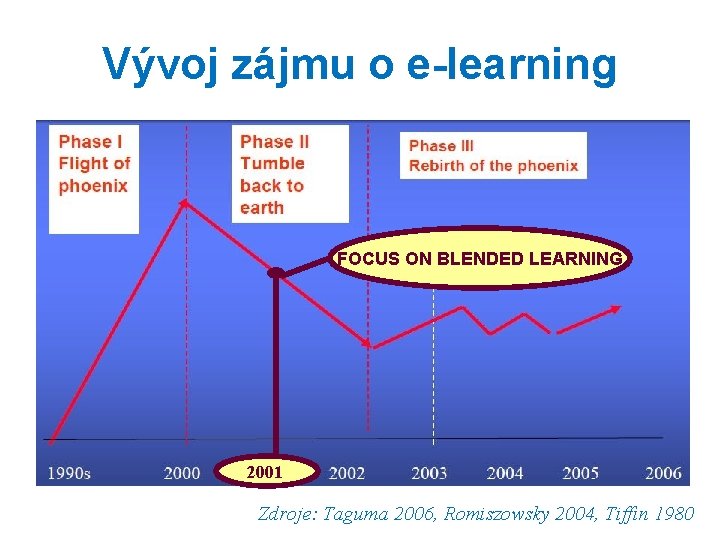 Vývoj zájmu o e-learning

Phase I
Flight of phoenix

Phase II
Tumble back to earth

Phase III
Rebirth of the phoenix

FOCUS ON BLENDED LEARNING

1990s 2000 2001 2002 2003 2004 2005 2006

Zdroje: Taguma 2006, Romiszowsky 2004, Tiffin 1980